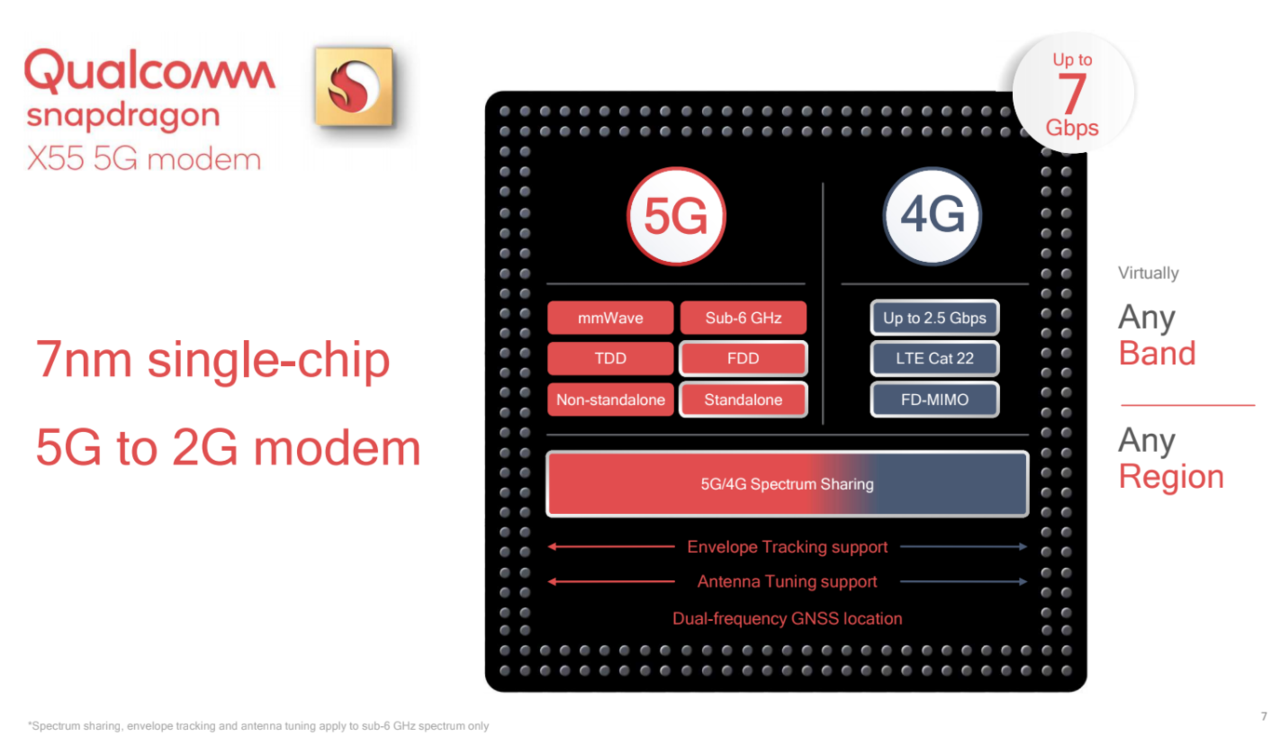 Qualcomm snapdragon
X55 5G modem

7nm single-chip
5G to 2G modem

Up to
7
Gbps

5G

mmWave
Sub-6 GHz
TDD
FDD
Non-standalone
Standalone

4G

Up to 2.5 Gbps
LTE Cat 22
FD-MIMO

5G/4G Spectrum Sharing

Envelope Tracking support
Antenna Tuning support
Dual-frequency GNSS location

Virtually
Any
Band

Any
Region

*Spectrum sharing, envelope tracking and antenna tuning apply to sub-6 GHz spectrum only

7